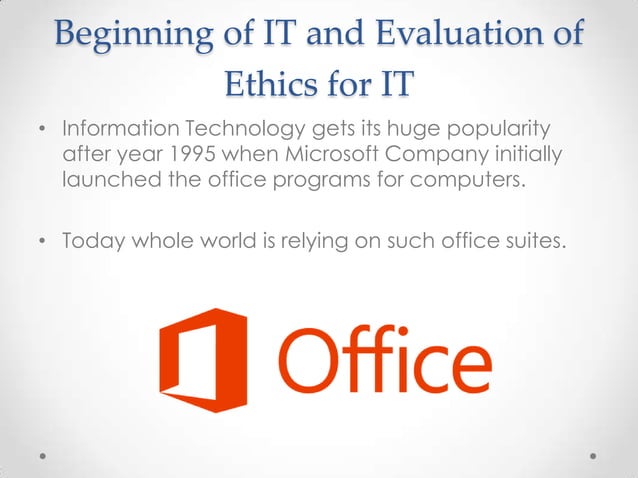 Beginning of IT and Evaluation of Ethics for IT

• Information Technology gets its huge popularity after year 1995 when Microsoft Company initially launched the office programs for computers.

• Today whole world is relying on such office suites.

Office